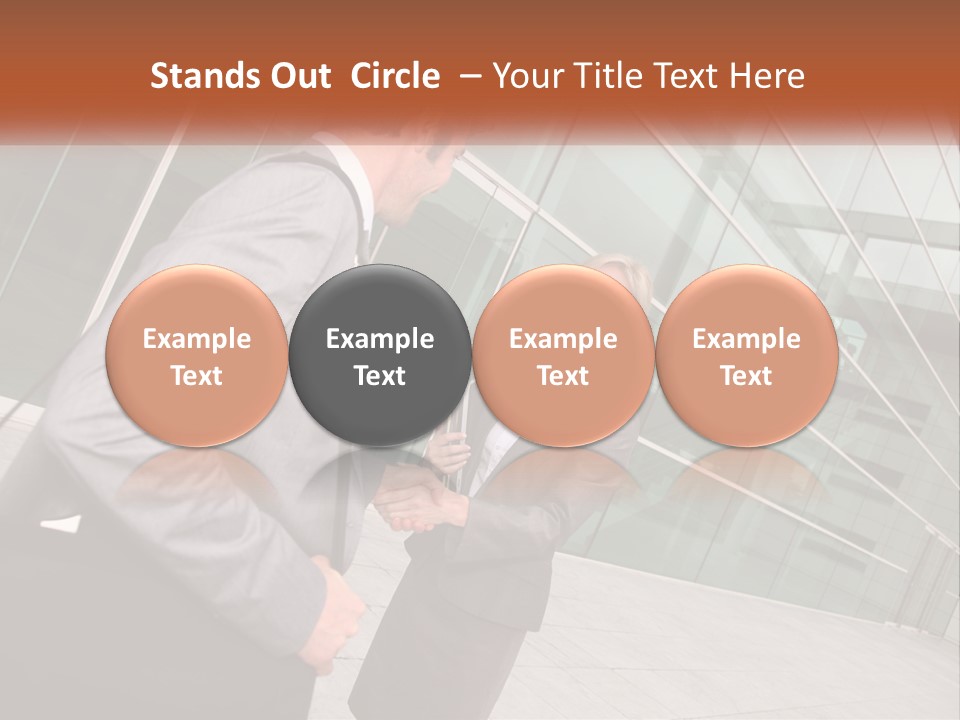 Stands Out Circle – Your Title Text Here

Example Text

Example Text

Example Text

Example Text